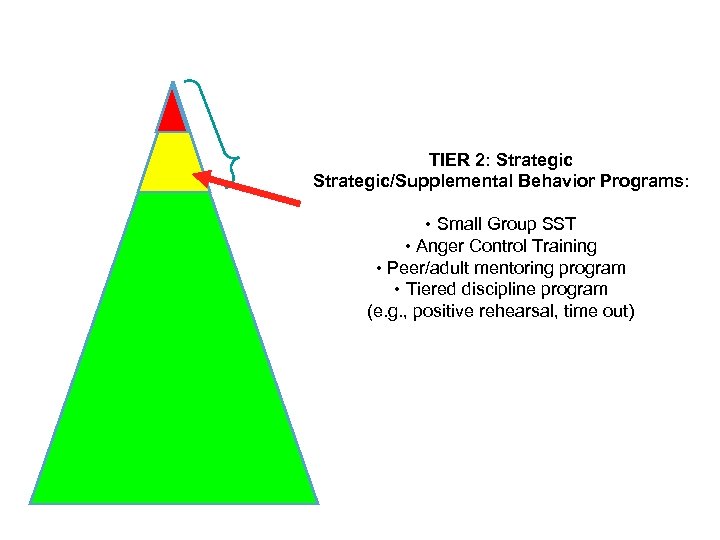 TIER 2: Strategic
Strategic/Supplemental Behavior Programs:

• Small Group SST
• Anger Control Training
• Peer/adult mentoring program
• Tiered discipline program
(e.g., positive rehearsal, time out)